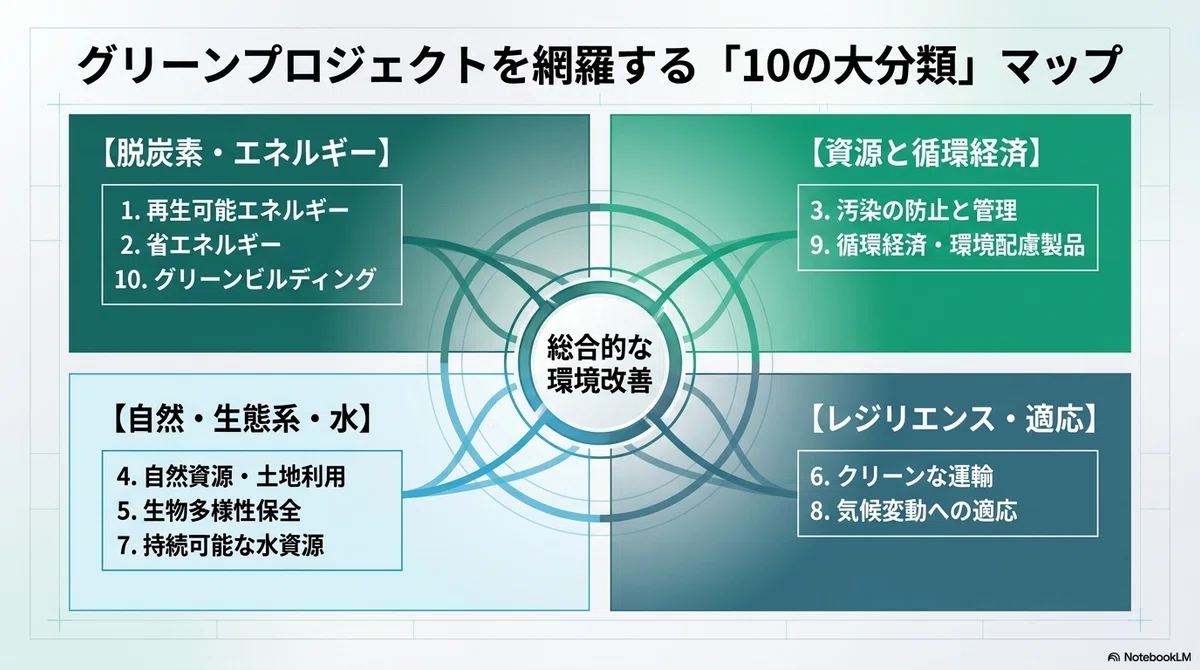 グリーンプロジェクトを網羅する「10の大分類」マップ

【脱炭素・エネルギー】

1. 再生可能エネルギー
2. 省エネルギー
10. グリーンビルディング

【資源と循環経済】

3. 汚染の防止と管理
9. 循環経済・環境配慮製品

総合的な環境改善

【自然・生態系・水】

4. 自然資源・土地利用
5. 生物多様性保全
7. 持続可能な水資源

【レジリエンス・適応】

6. クリーンな運輸
8. 気候変動への適応

NotebookLM